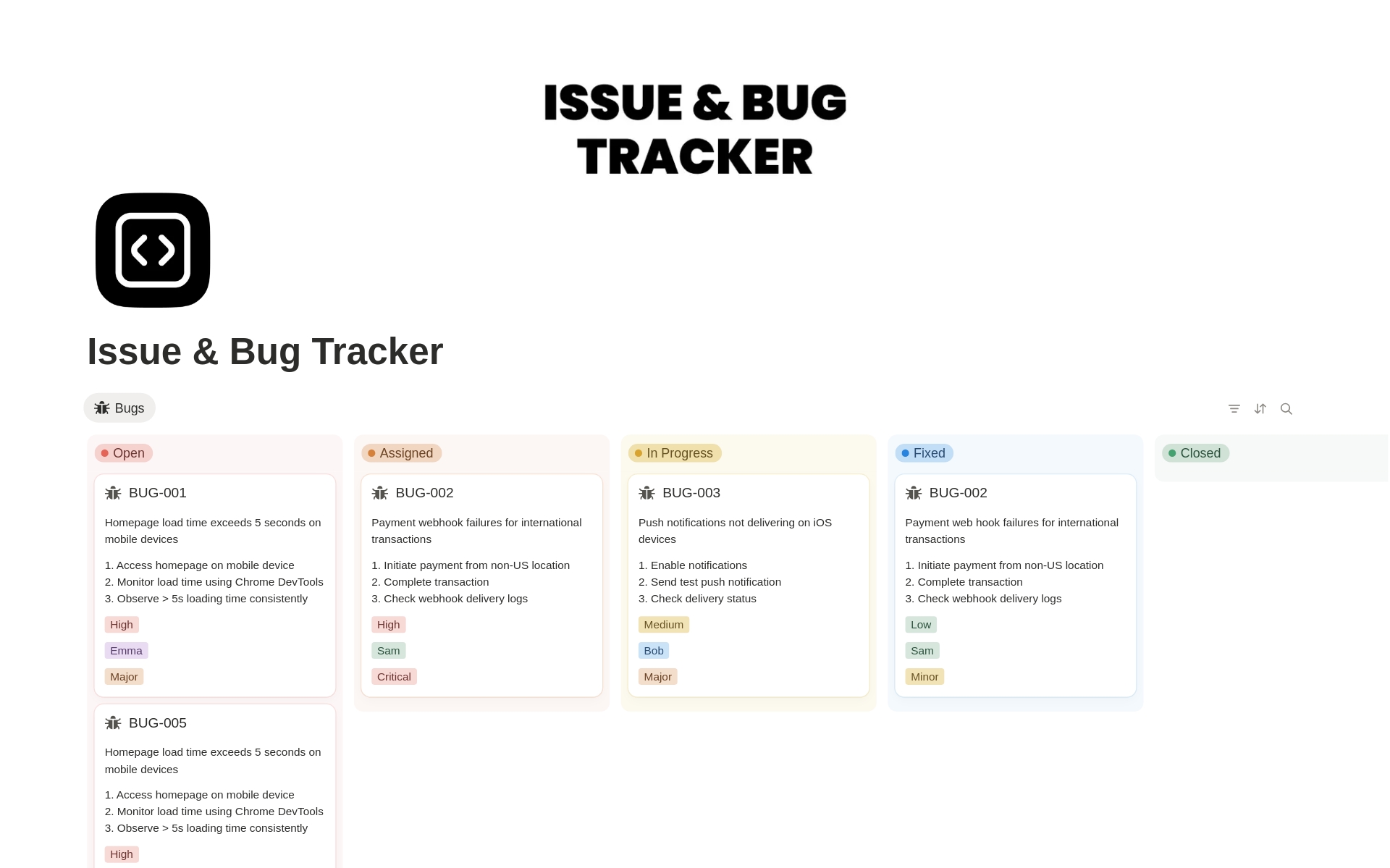 ISSUE & BUG TRACKER

Issue & Bug Tracker

Bugs

Open

BUG-001

Homepage load time exceeds 5 seconds on mobile devices

1. Access homepage on mobile device
2. Monitor load time using Chrome DevTools
3. Observe > 5s loading time consistently

High

Emma

Major

BUG-005

Homepage load time exceeds 5 seconds on mobile devices

1. Access homepage on mobile device
2. Monitor load time using Chrome DevTools
3. Observe > 5s loading time consistently

High

Assigned

BUG-002

Payment webhook failures for international transactions

1. Initiate payment from non-US location
2. Complete transaction
3. Check webhook delivery logs

High

Sam

Critical

In Progress

BUG-003

Push notifications not delivering on iOS devices

1. Enable notifications
2. Send test push notification
3. Check delivery status

Medium

Bob

Major

Fixed

BUG-002

Payment web hook failures for international transactions

1. Initiate payment from non-US location
2. Complete transaction
3. Check webhook delivery logs

Low

Sam

Minor

Closed